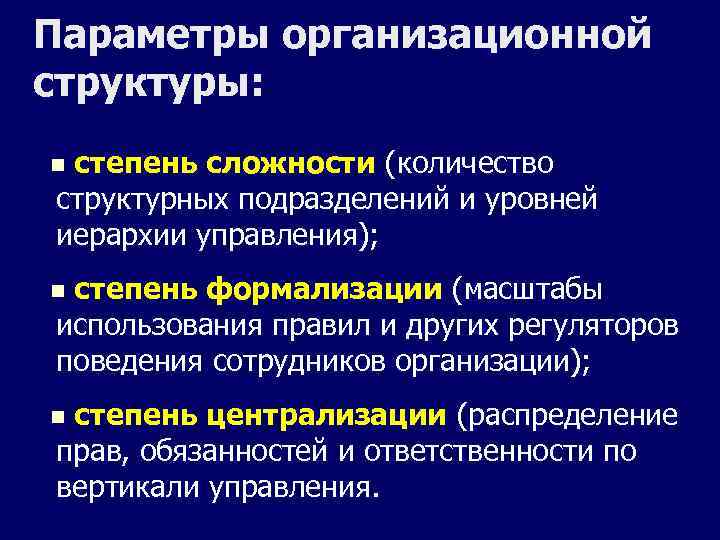 Параметры организационной структуры:

▪ степень сложности (количество структурных подразделений и уровней иерархии управления);

▪ степень формализации (масштабы использования правил и других регуляторов поведения сотрудников организации);

▪ степень централизации (распределение прав, обязанностей и ответственности по вертикали управления.